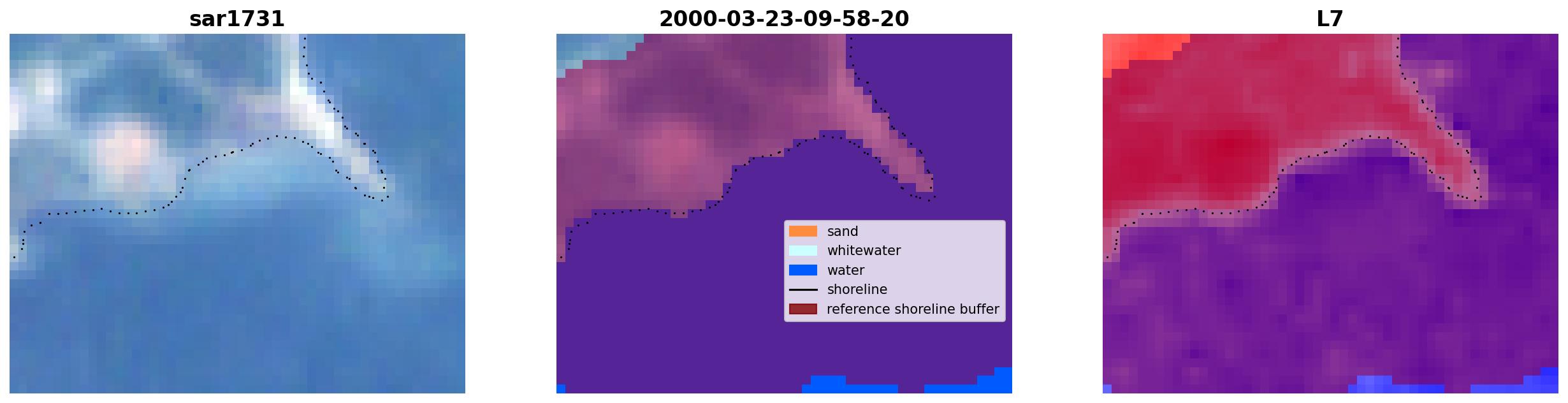 sar1731

2000-03-23-09-58-20

sand
whitewater
water
shoreline
reference shoreline buffer

L7